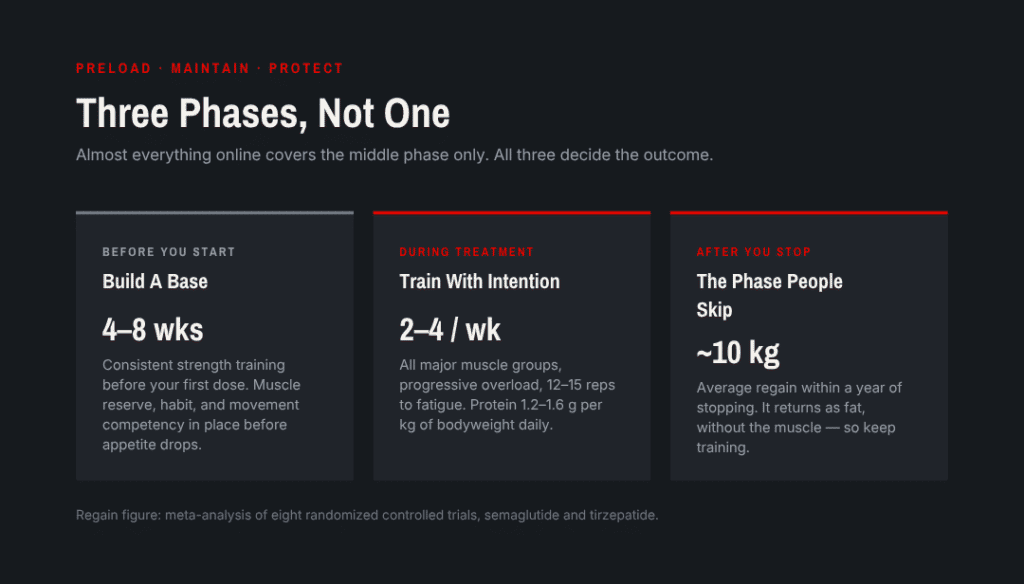 PRELOAD · MAINTAIN · PROTECT

Three Phases, Not One

Almost everything online covers the middle phase only. All three decide the outcome.

BEFORE YOU START

Build A Base

4–8 wks

Consistent strength training before your first dose. Muscle reserve, habit, and movement competency in place before appetite drops.

DURING TREATMENT

Train With Intention

2–4 / wk

All major muscle groups, progressive overload, 12–15 reps to fatigue. Protein 1.2–1.6 g per kg of bodyweight daily.

AFTER YOU STOP

The Phase People Skip

~10 kg

Average regain within a year of stopping. It returns as fat, without the muscle — so keep training.

Regain figure: meta-analysis of eight randomized controlled trials, semaglutide and tirzepatide.